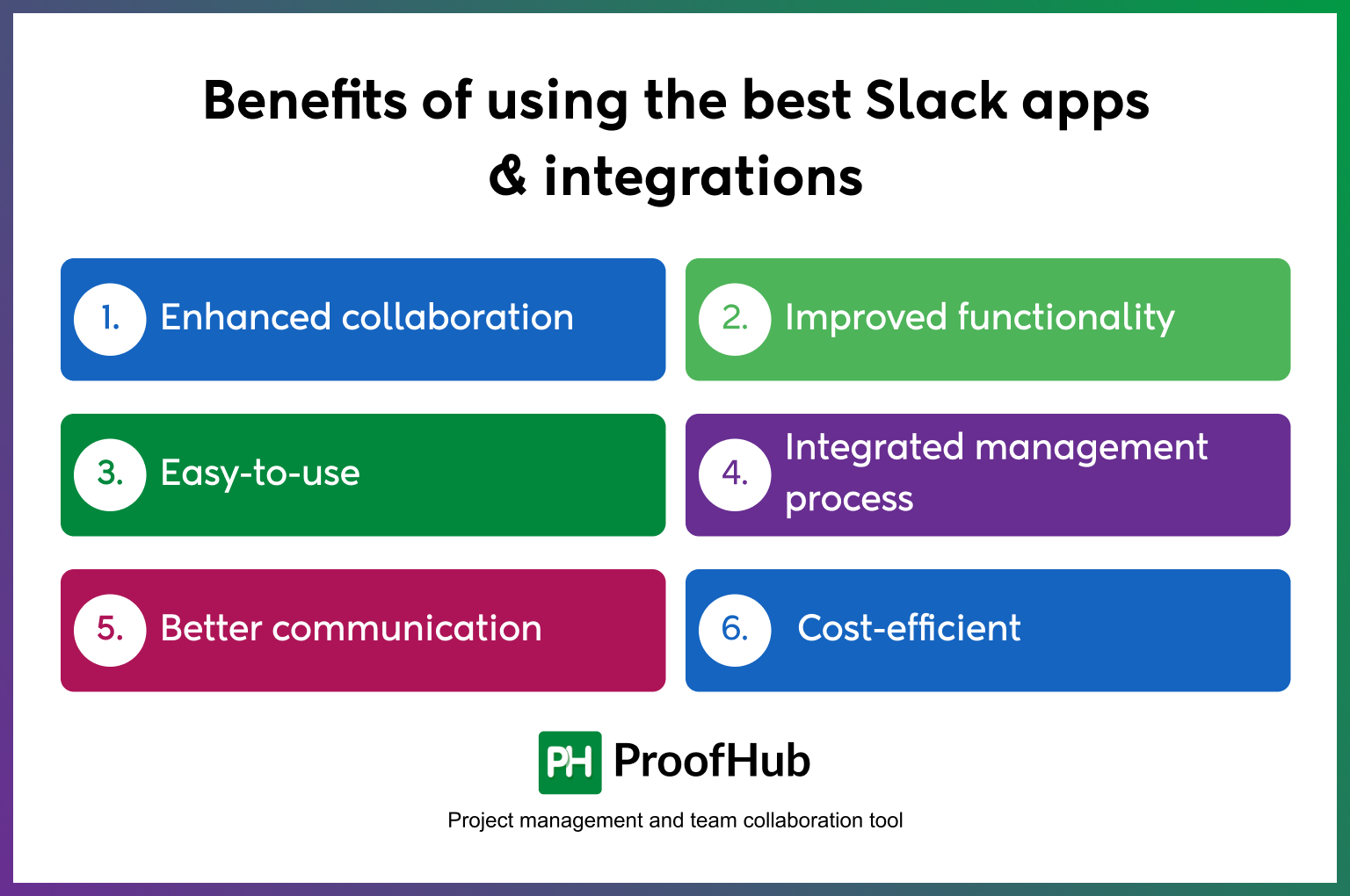 Benefits of using the best Slack apps & integrations

1. Enhanced collaboration

2. Improved functionality

3. Easy-to-use

4. Integrated management process

5. Better communication

6. Cost-efficient

PH ProofHub

Project management and team collaboration tool